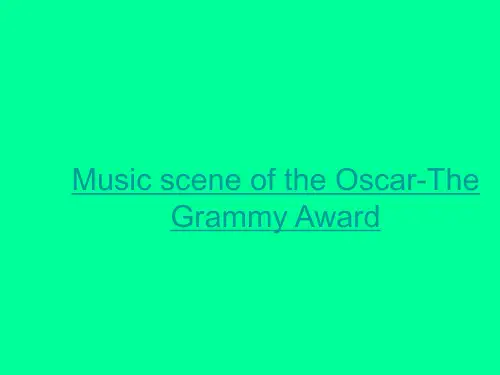 Music scene of the Oscar-The Grammy Award